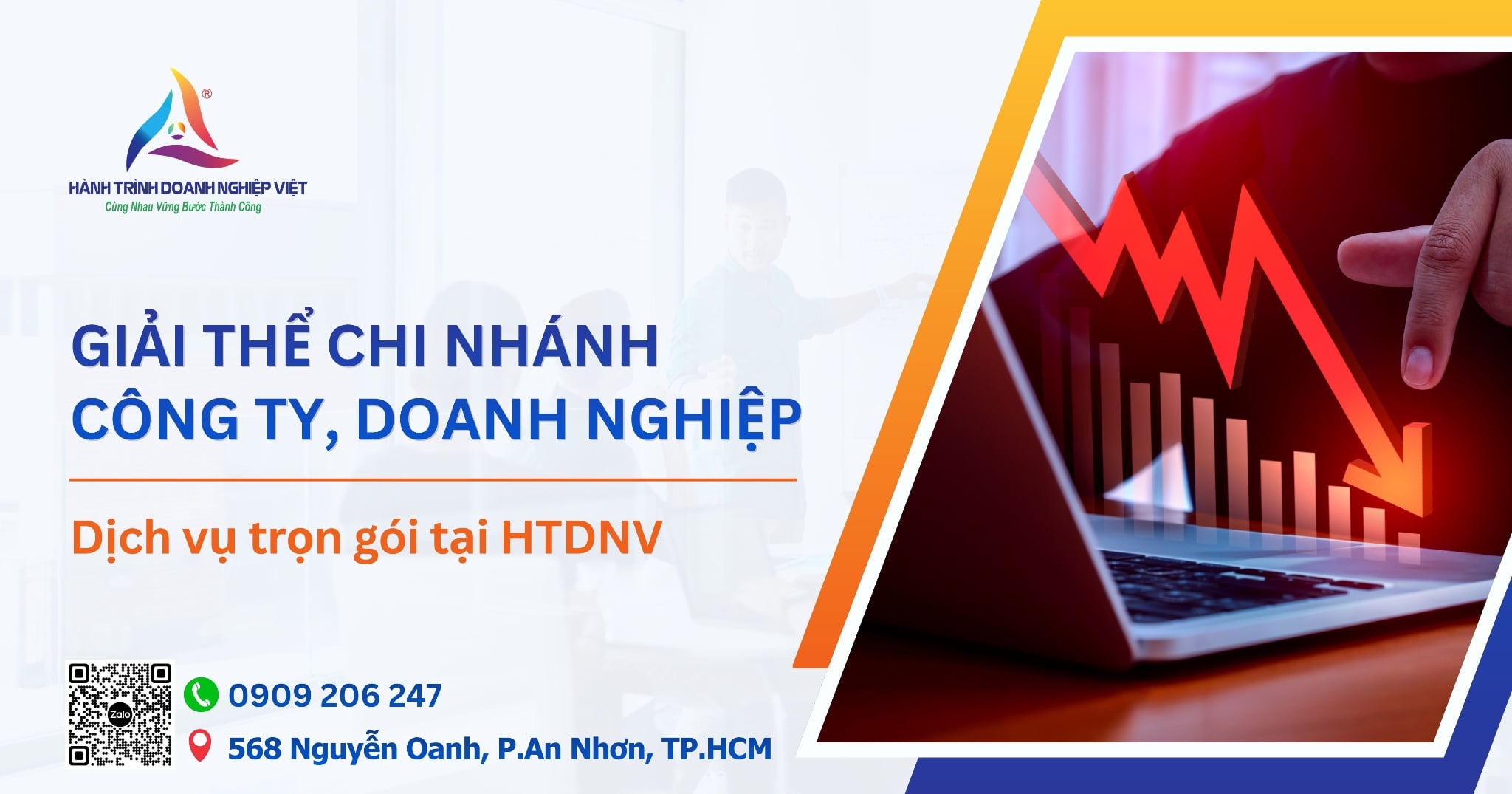 ®
HÀNH TRÌNH DOANH NGHIỆP VIỆT
Cùng Nhau Vững Bước Thành Công

GIẢI THỂ CHI NHÁNH CÔNG TY, DOANH NGHIỆP

Dịch vụ trọn gói tại HTDNV

Zalo

0909 206 247

568 Nguyễn Oanh, P.An Nhơn, TP.HCM